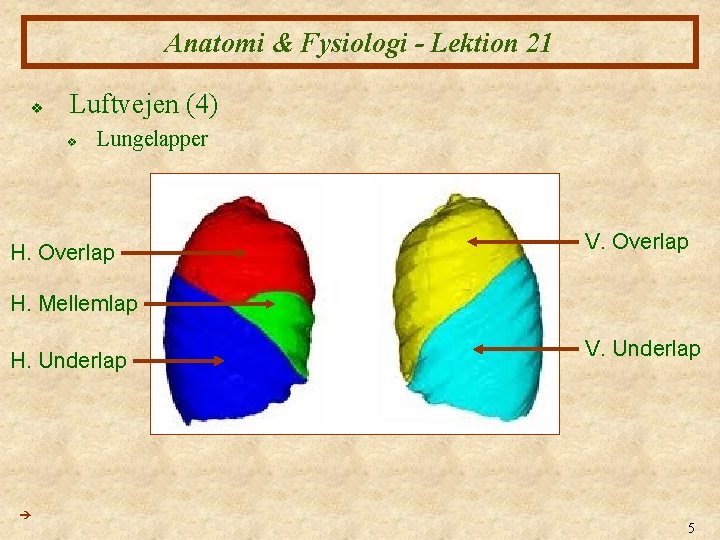 Anatomi & Fysiologi - Lektion 21

Luftvejen (4)

Lungelapper

H. Overlap

H. Mellemlap

H. Underlap

V. Overlap

V. Underlap

5